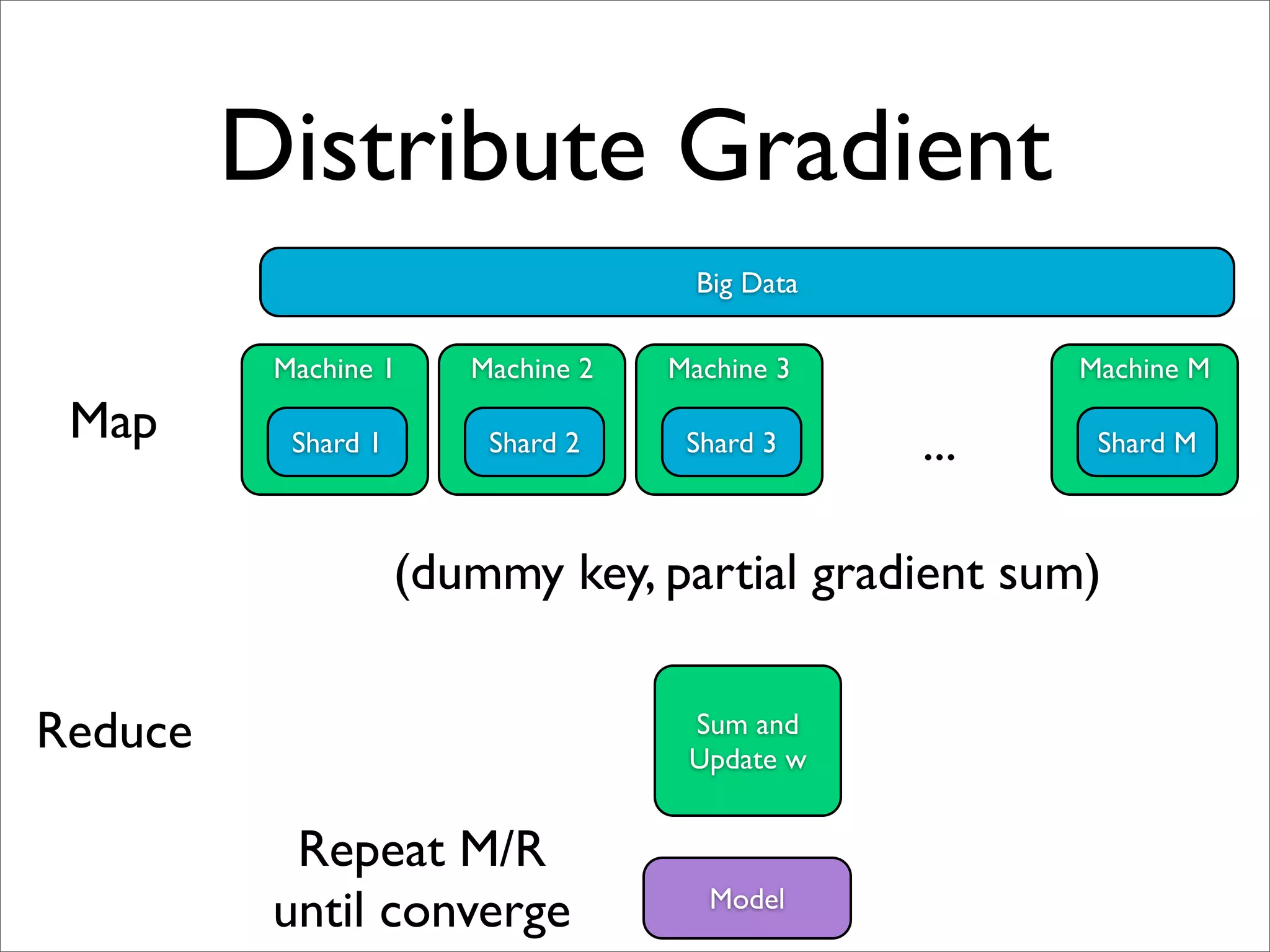 Distribute Gradient

Big Data

Map

Machine 1

Shard 1

Machine 2

Shard 2

Machine 3

Shard 3

...

Machine M

Shard M

(dummy key, partial gradient sum)

Reduce

Sum and Update w

Repeat M/R until converge

Model